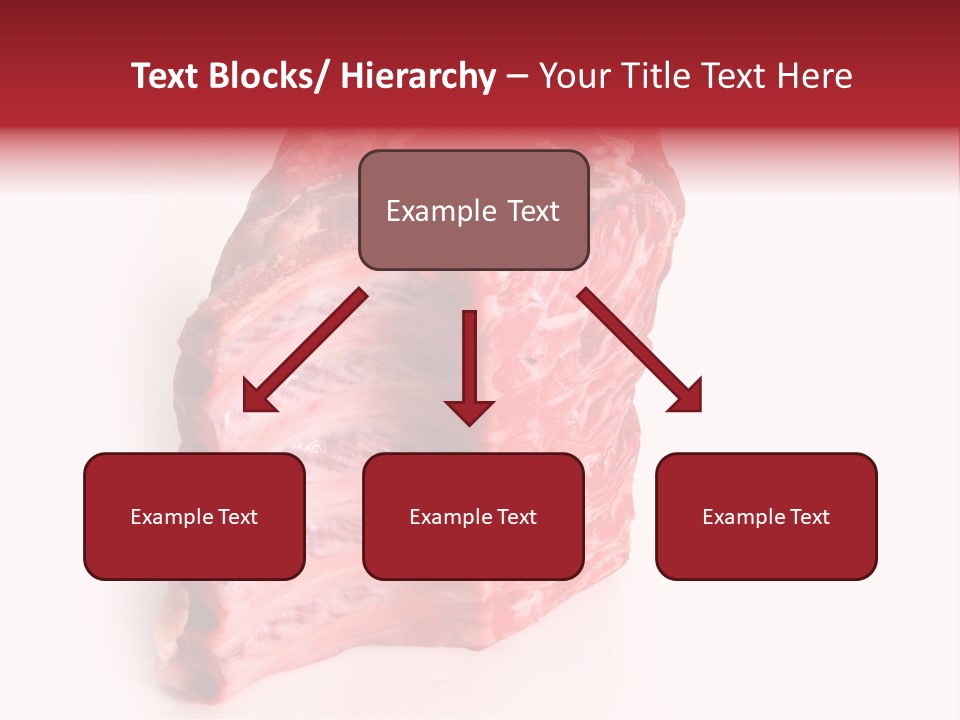 Text Blocks/ Hierarchy – Your Title Text Here

Example Text

Example Text

Example Text

Example Text